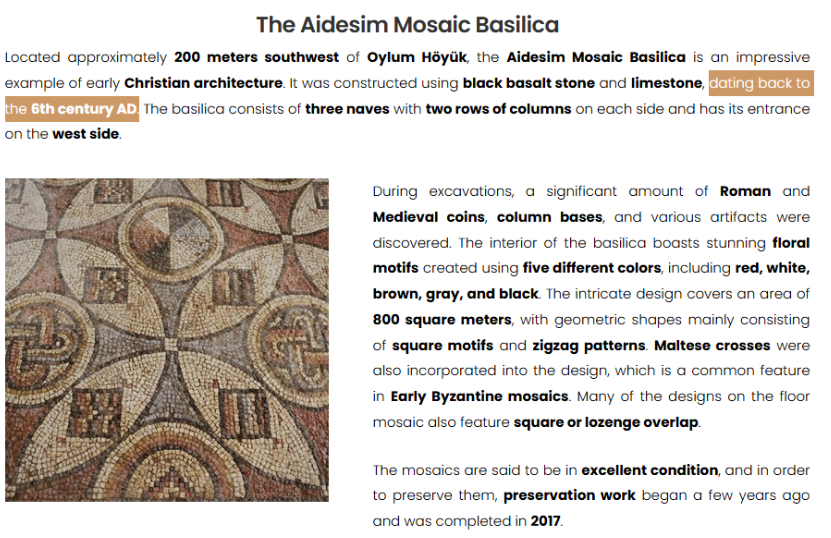 The Aidesim Mosaic Basilica

Located approximately 200 meters southwest of Oylum Höyük, the Aidesim Mosaic Basilica is an impressive example of early Christian architecture. It was constructed using black basalt stone and limestone, dating back to the 6th century AD. The basilica consists of three naves with two rows of columns on each side and has its entrance on the west side.

During excavations, a significant amount of Roman and Medieval coins, column bases, and various artifacts were discovered. The interior of the basilica boasts stunning floral motifs created using five different colors, including red, white, brown, gray, and black. The intricate design covers an area of 800 square meters, with geometric shapes mainly consisting of square motifs and zigzag patterns. Maltese crosses were also incorporated into the design, which is a common feature in Early Byzantine mosaics. Many of the designs on the floor mosaic also feature square or lozenge overlap.

The mosaics are said to be in excellent condition, and in order to preserve them, preservation work began a few years ago and was completed in 2017.